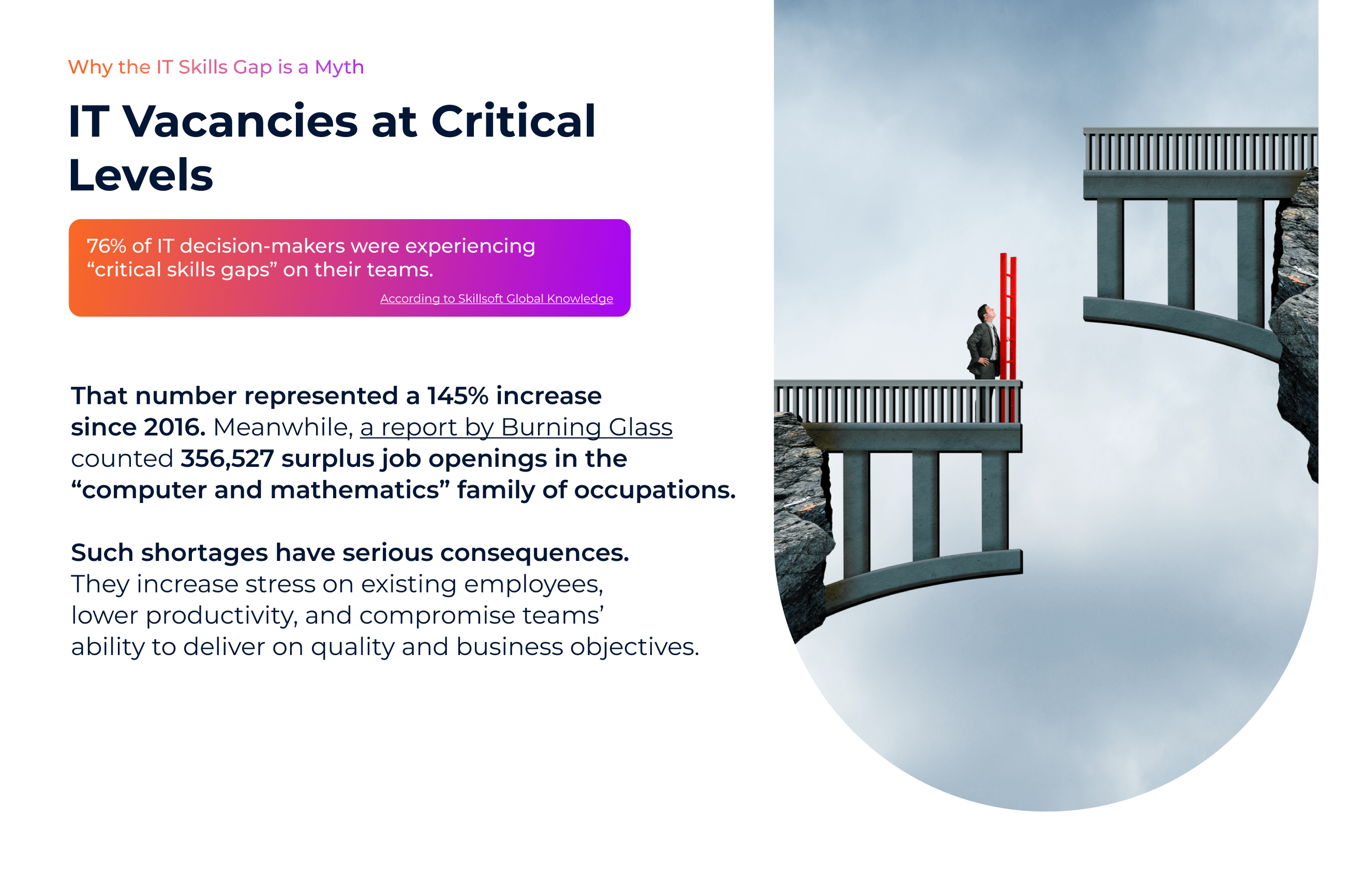 Why the IT Skills Gap is a Myth

IT Vacancies at Critical Levels

76% of IT decision-makers were experiencing “critical skills gaps” on their teams.

According to Skillsoft Global Knowledge

That number represented a 145% increase since 2016. Meanwhile, a report by Burning Glass counted 356,527 surplus job openings in the “computer and mathematics” family of occupations.

Such shortages have serious consequences. They increase stress on existing employees, lower productivity, and compromise teams’ ability to deliver on quality and business objectives.